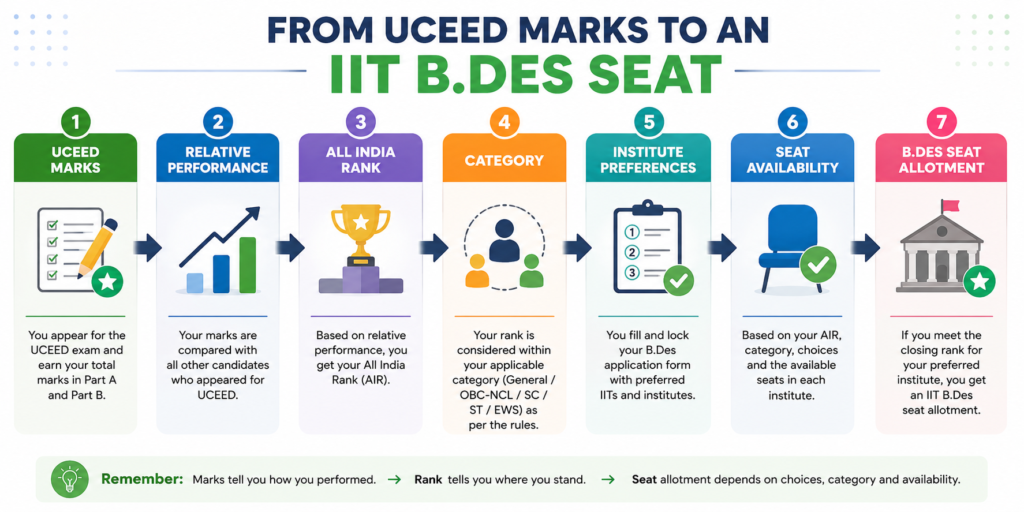 FROM UCEED MARKS TO AN
IIT B.DES SEAT

1
UCEED MARKS
You appear for the UCEED exam and earn your total marks in Part A and Part B.

2
RELATIVE PERFORMANCE
Your marks are compared with all other candidates who appeared for UCEED.

3
ALL INDIA RANK
Based on relative performance, you get your All India Rank (AIR).

4
CATEGORY
Your rank is considered within your applicable category (General / OBC-NCL / SC / ST / EWS) as per the rules.

5
INSTITUTE PREFERENCES
1
2
3
You fill and lock your B.Des application form with preferred IITs and institutes.

6
SEAT AVAILABILITY
Based on your AIR, category, choices and the available seats in each institute.

7
B.DES SEAT ALLOTMENT
If you meet the closing rank for your preferred institute, you get an IIT B.Des seat allotment.

Remember: Marks tell you how you performed. → Rank tells you where you stand. → Seat allotment depends on choices, category and availability.